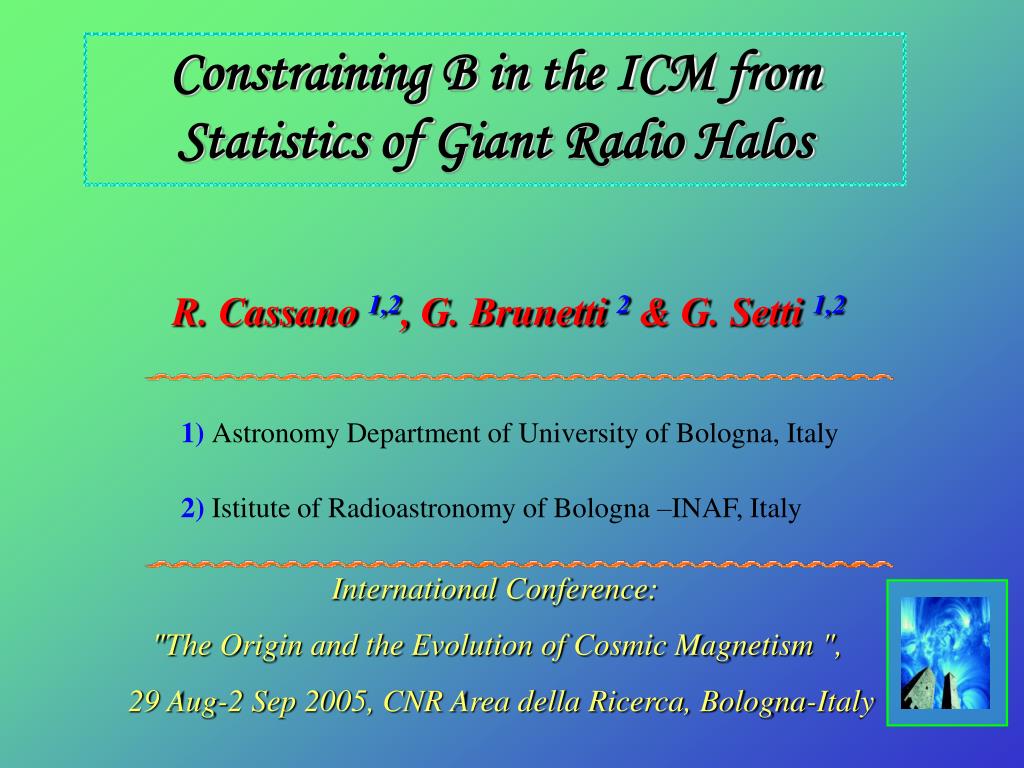 Constraining B in the ICM from Statistics of Giant Radio Halos

R. Cassano $^{1,2}$, G. Brunetti $^{2}$ & G. Setti $^{1,2}$

1) Astronomy Department of University of Bologna, Italy

2) Istitute of Radioastronomy of Bologna –INAF, Italy

International Conference:

"The Origin and the Evolution of Cosmic Magnetism ",

29 Aug-2 Sep 2005, CNR Area della Ricerca, Bologna-Italy